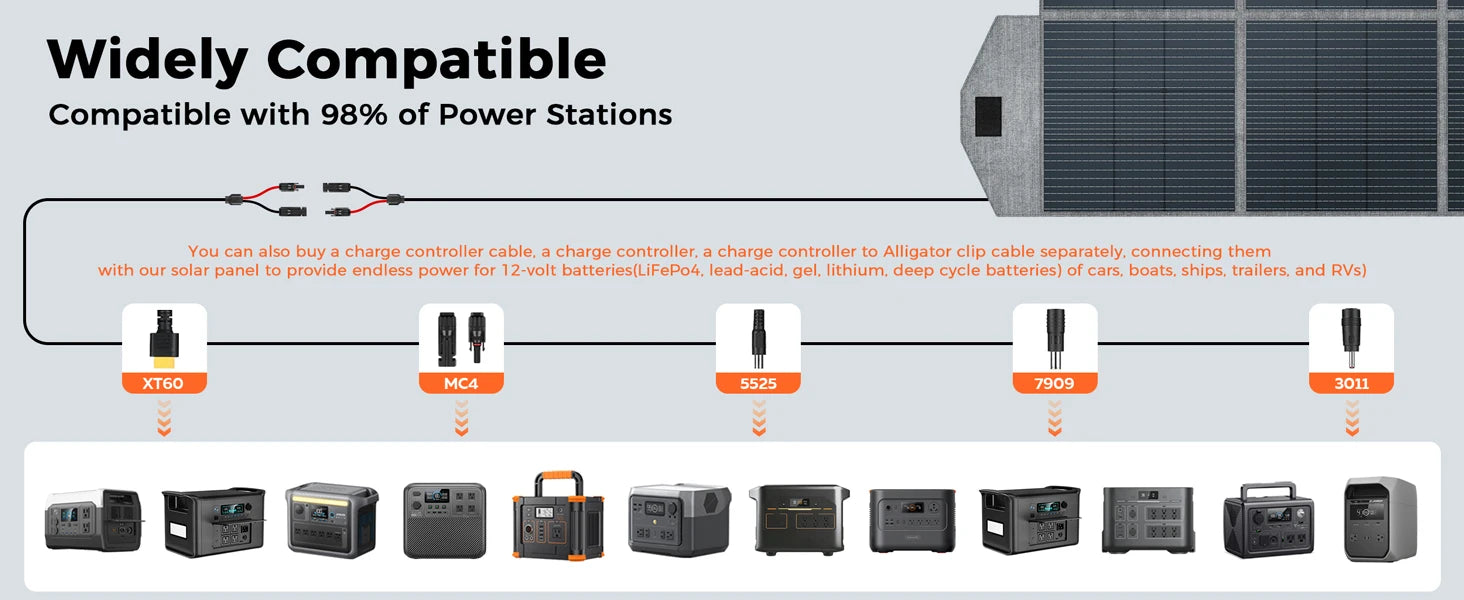 Widely Compatible

Compatible with 98% of Power Stations

You can also buy a charge controller cable, a charge controller, a charge controller to Alligator clip cable separately, connecting them with our solar panel to provide endless power for 12-volt batteries(LiFePo4, lead-acid, gel, lithium, deep cycle batteries) of cars, boats, ships, trailers, and RVs)

XT60

MC4

5525

7909

3011